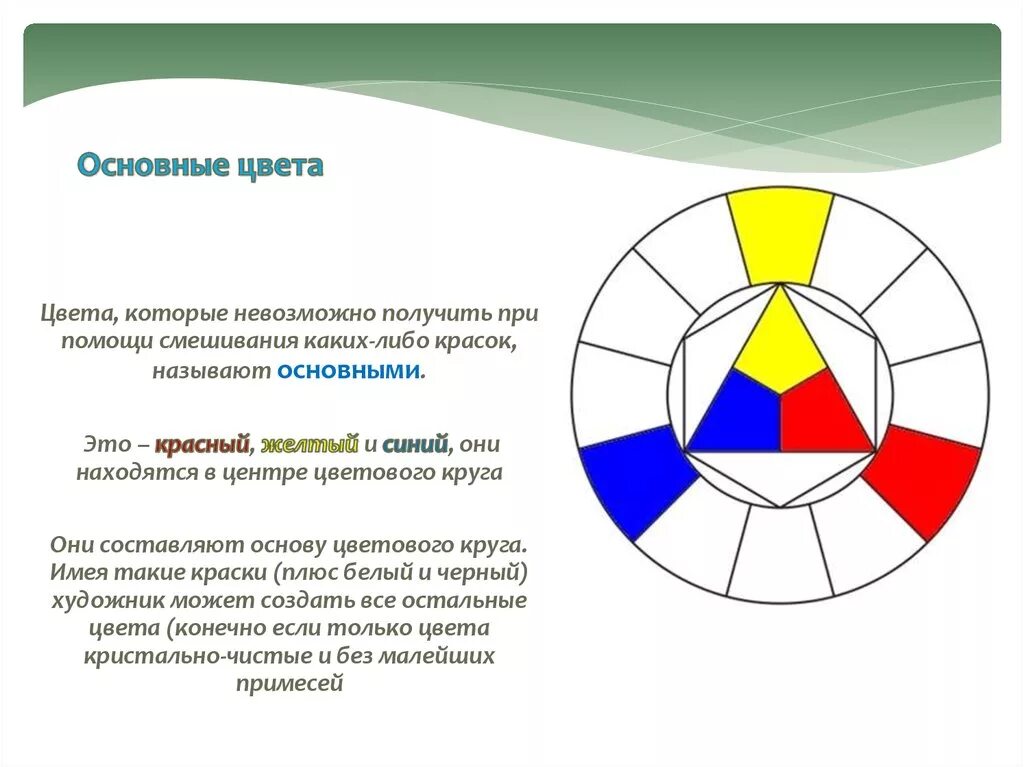 Основные цвета

Цвета, которые невозможно получить при помощи смешивания каких-либо красок, называют основными.

Это – красный, желтый и синий, они находятся в центре цветового круга

Они составляют основу цветового круга. Имея такие краски (плюс белый и черный) художник может создать все остальные цвета (конечно если только цвета кристально-чистые и без малейших примесей